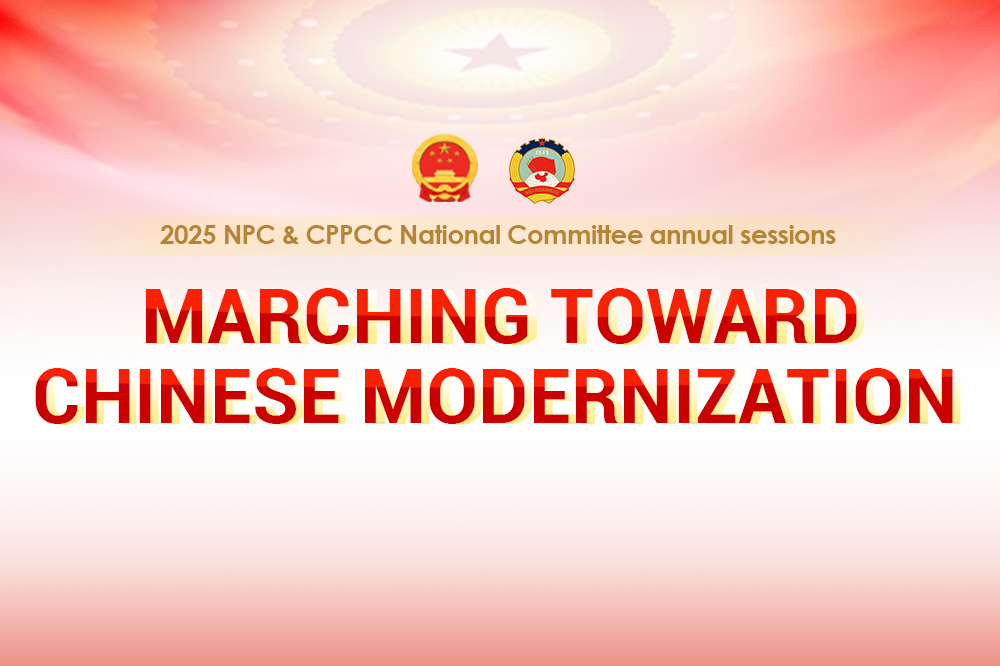 2025 NPC & CPPCC National Committee annual sessions

MARCHING TOWARD CHINESE MODERNIZATION